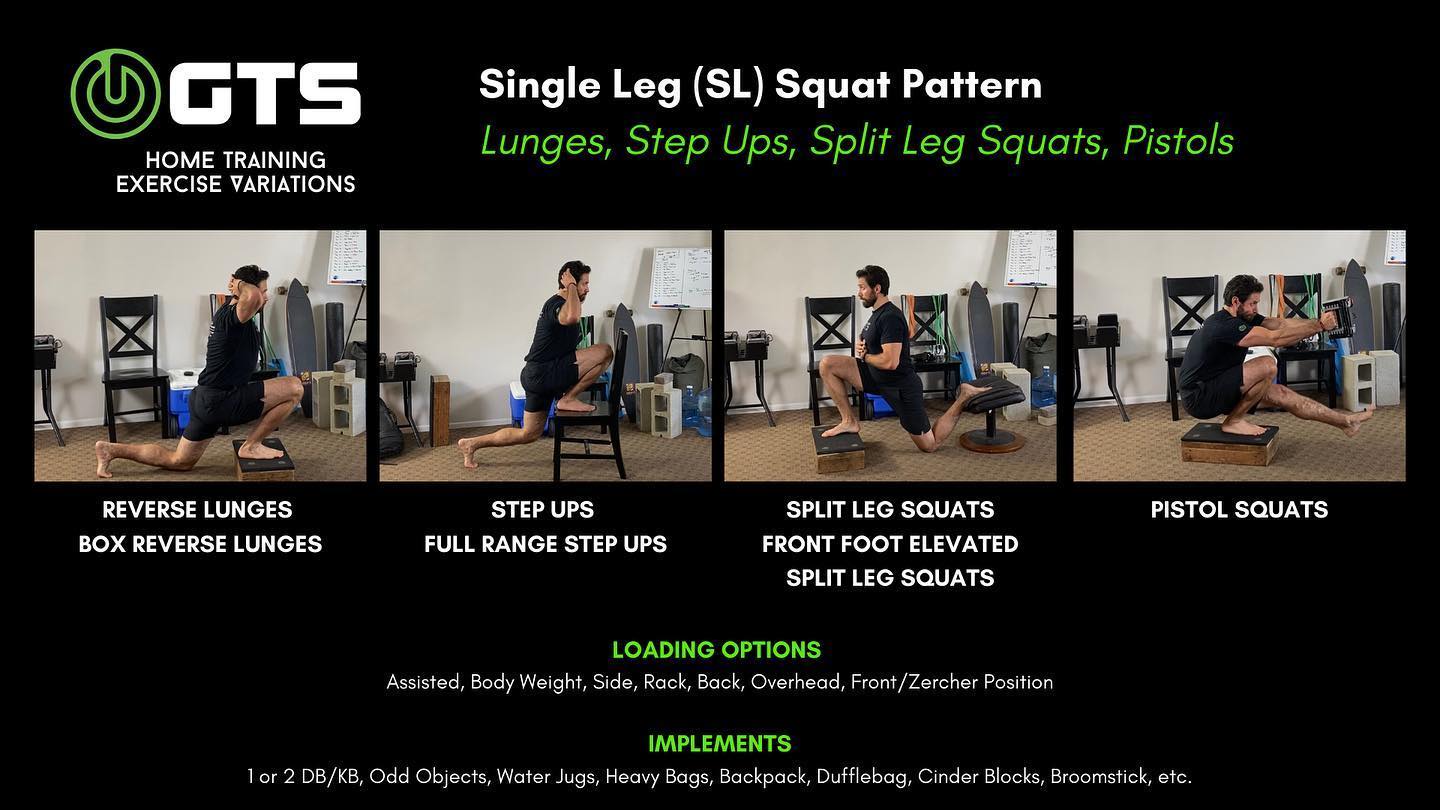 GTS
HOME TRAINING
EXERCISE VARIATIONS

Single Leg (SL) Squat Pattern
Lunges, Step Ups, Split Leg Squats, Pistols

REVERSE LUNGES
BOX REVERSE LUNGES

STEP UPS
FULL RANGE STEP UPS

SPLIT LEG SQUATS
FRONT FOOT ELEVATED
SPLIT LEG SQUATS

PISTOL SQUATS

LOADING OPTIONS
Assisted, Body Weight, Side, Rack, Back, Overhead, Front/Zercher Position

IMPLEMENTS
1 or 2 DB/KB, Odd Objects, Water Jugs, Heavy Bags, Backpack, Dufflebag, Cinder Blocks, Broomstick, etc.